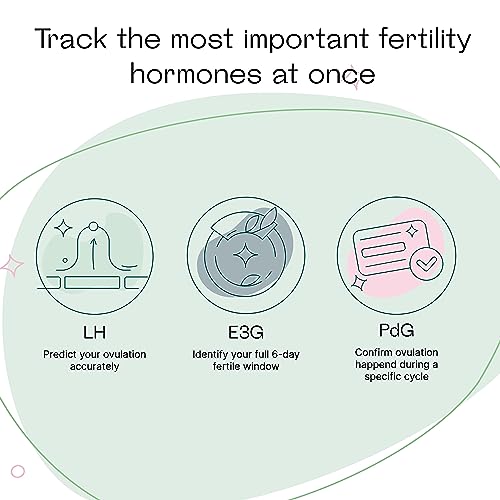 Track the most important fertility hormones at once

LH
Predict your ovulation accurately

E3G
Identify your full 6-day fertile window

PdG
Confirm ovulation happend during a specific cycle